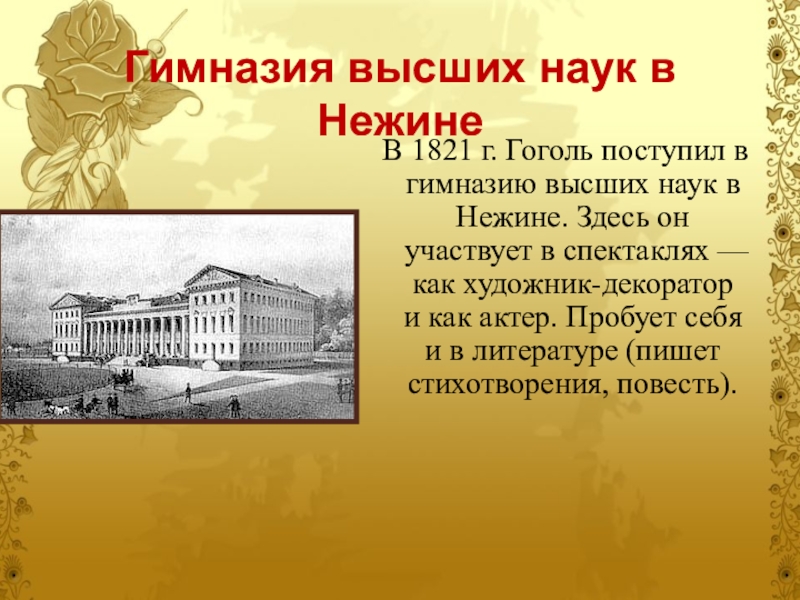 Гимназия высших наук в Нежине

В 1821 г. Гоголь поступил в гимназию высших наук в Нежине. Здесь он участвует в спектаклях — как художник-декоратор и как актер. Пробует себя и в литературе (пишет стихотворения, повесть).